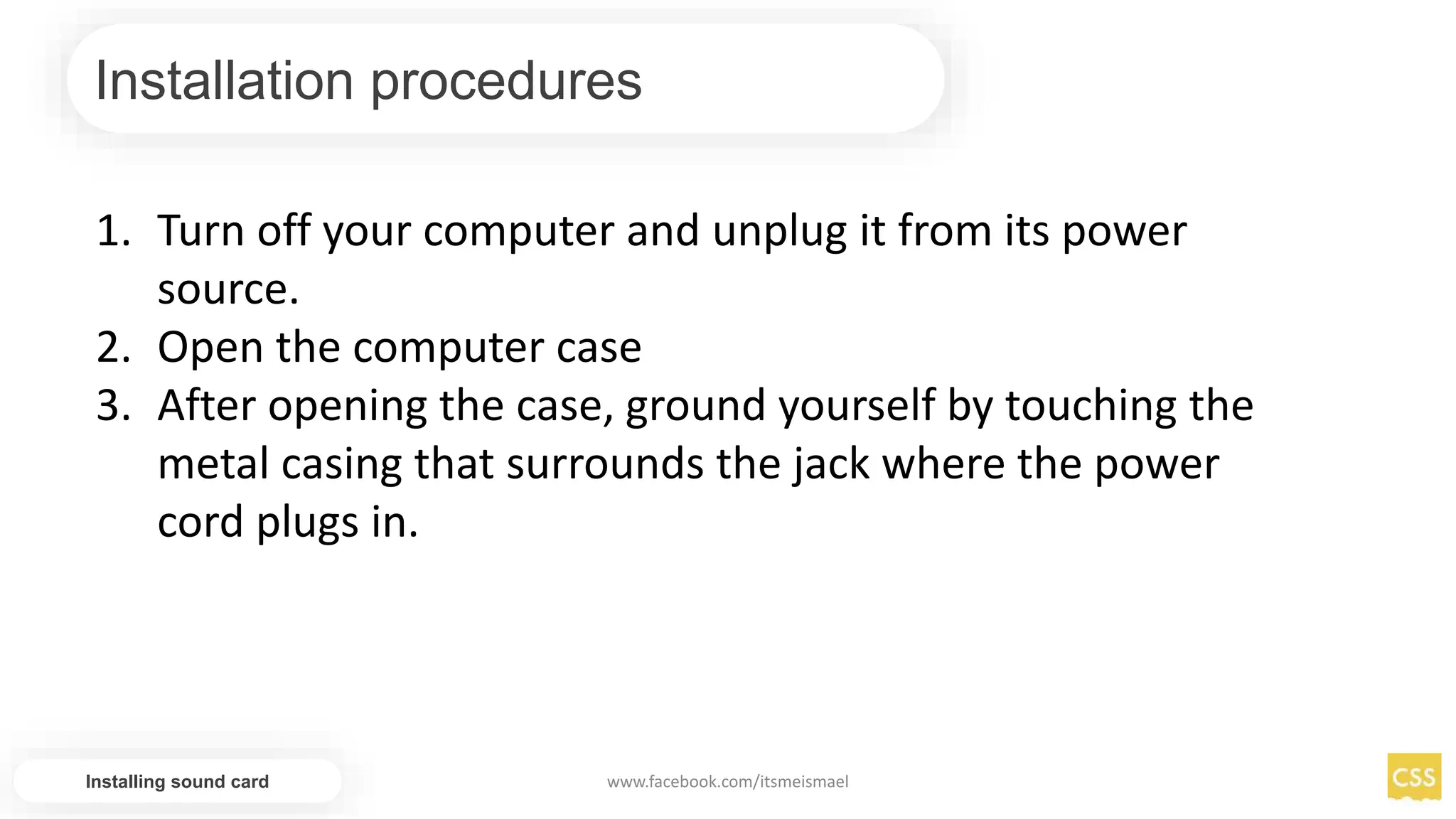 Installation procedures

1. Turn off your computer and unplug it from its power source.
2. Open the computer case
3. After opening the case, ground yourself by touching the metal casing that surrounds the jack where the power cord plugs in.

Installing sound card

www.facebook.com/itsmeismael

CSS